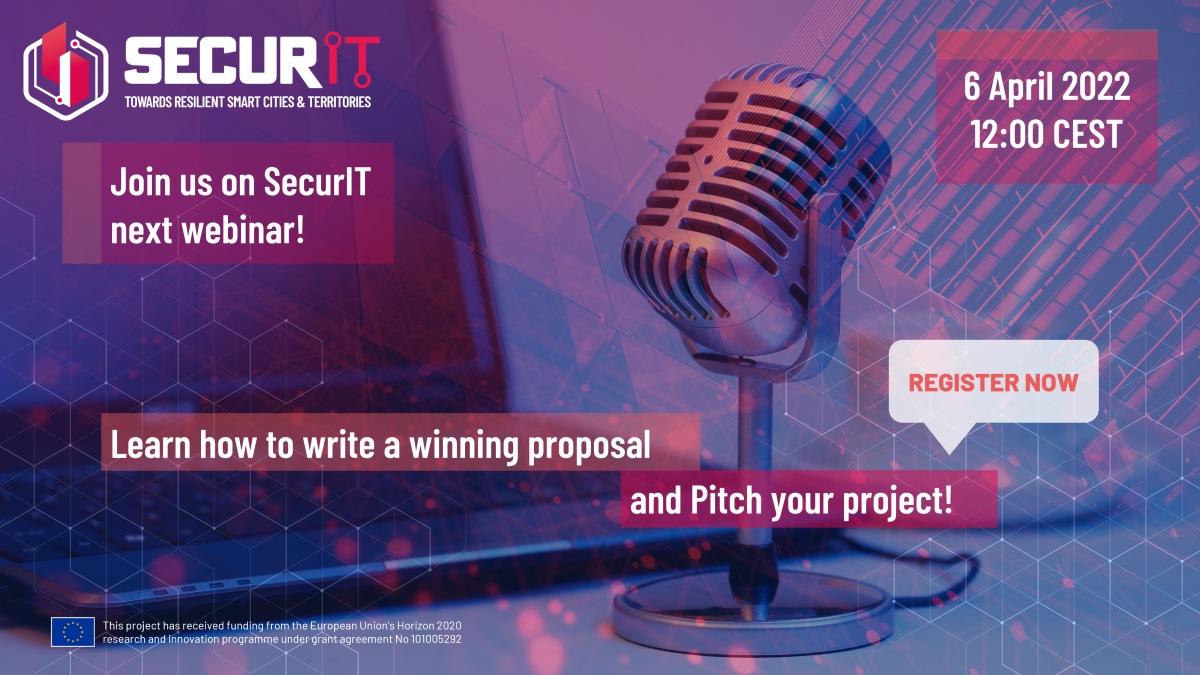 SECURIT
TOWARDS RESILIENT SMART CITIES & TERRITORIES

6 April 2022
12:00 CEST

Join us on SecurIT next webinar!

REGISTER NOW

Learn how to write a winning proposal and Pitch your project!

This project has received funding from the European Union's Horizon 2020 research and innovation programme under grant agreement No 101005292